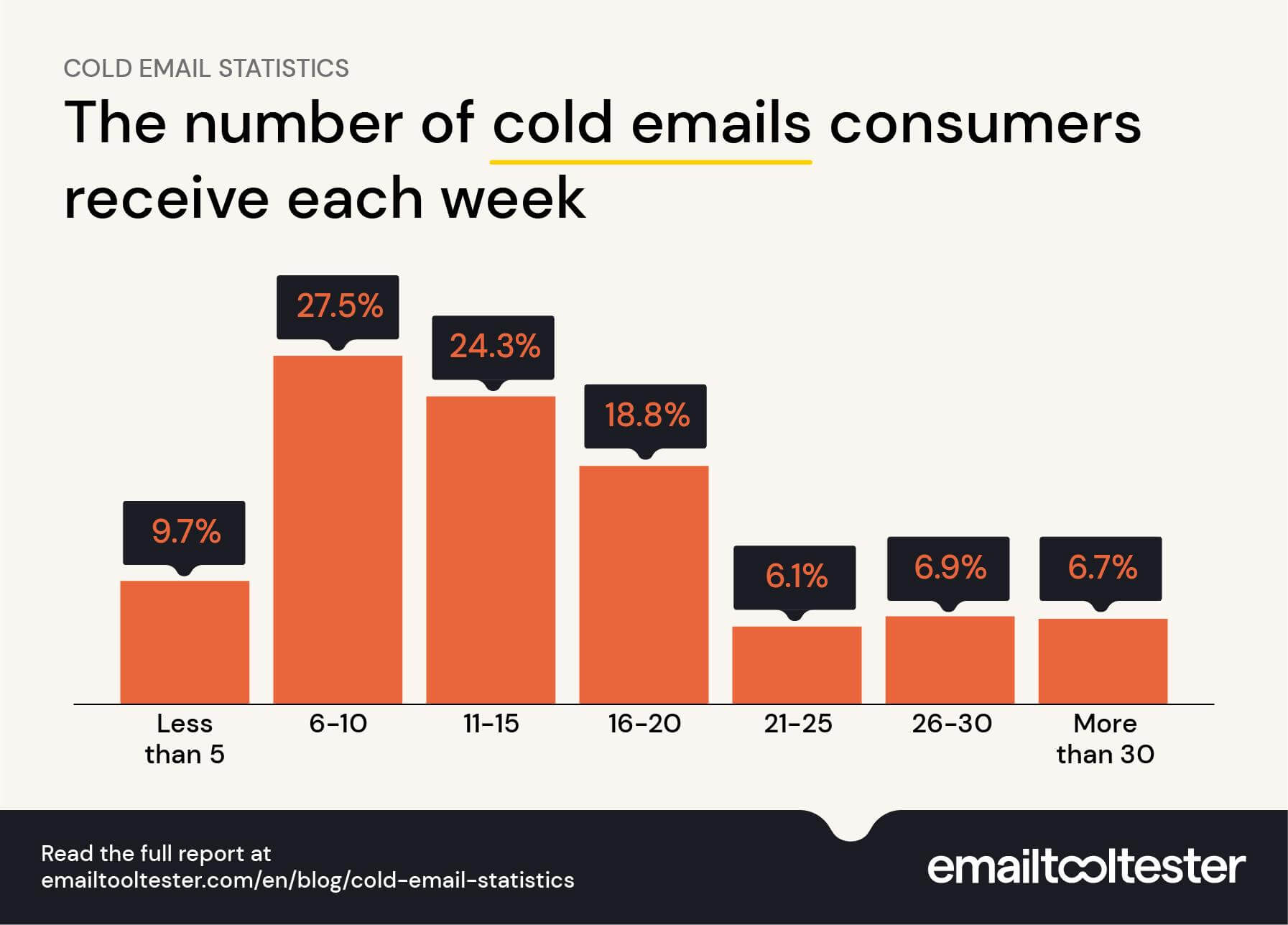 COLD EMAIL STATISTICS

The number of cold emails consumers receive each week

9.7%
27.5%
24.3%
18.8%
6.1%
6.9%
6.7%

Less than 5
6-10
11-15
16-20
21-25
26-30
More than 30

Read the full report at
emailtooltester.com/en/blog/cold-email-statistics

emailtooltester